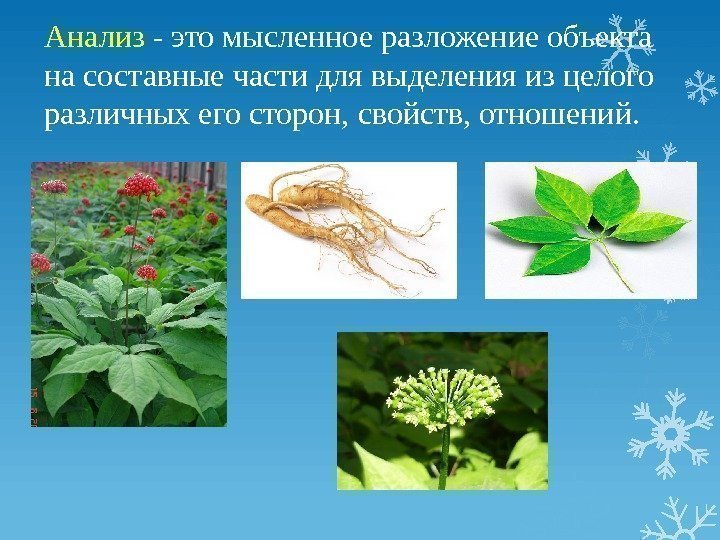 Анализ - это мысленное разложение объекта на составные части для выделения из целого различных его сторон, свойств, отношений.